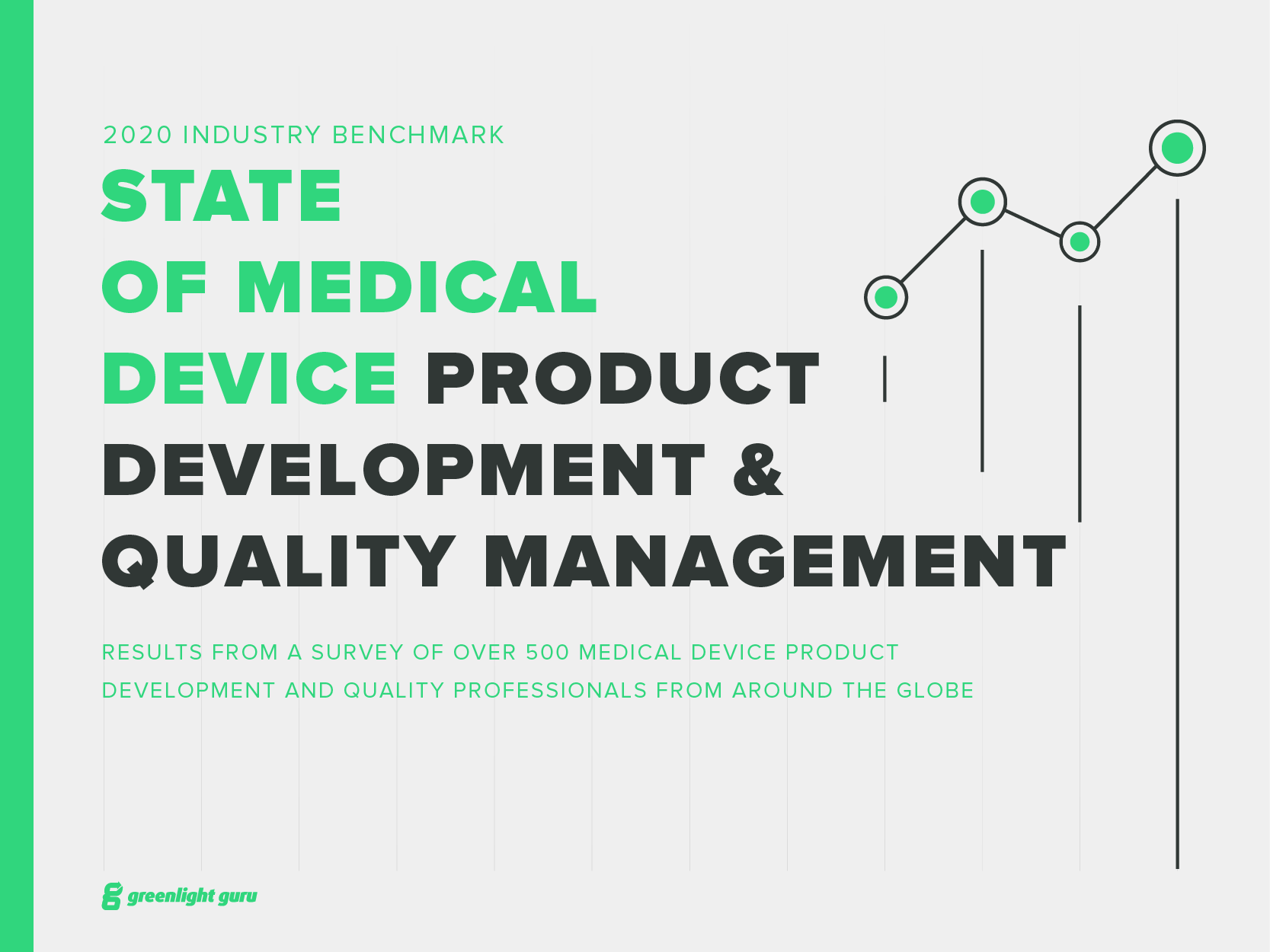 2020 INDUSTRY BENCHMARK

STATE OF MEDICAL DEVICE PRODUCT DEVELOPMENT & QUALITY MANAGEMENT

RESULTS FROM A SURVEY OF OVER 500 MEDICAL DEVICE PRODUCT DEVELOPMENT AND QUALITY PROFESSIONALS FROM AROUND THE GLOBE

greenlight guru